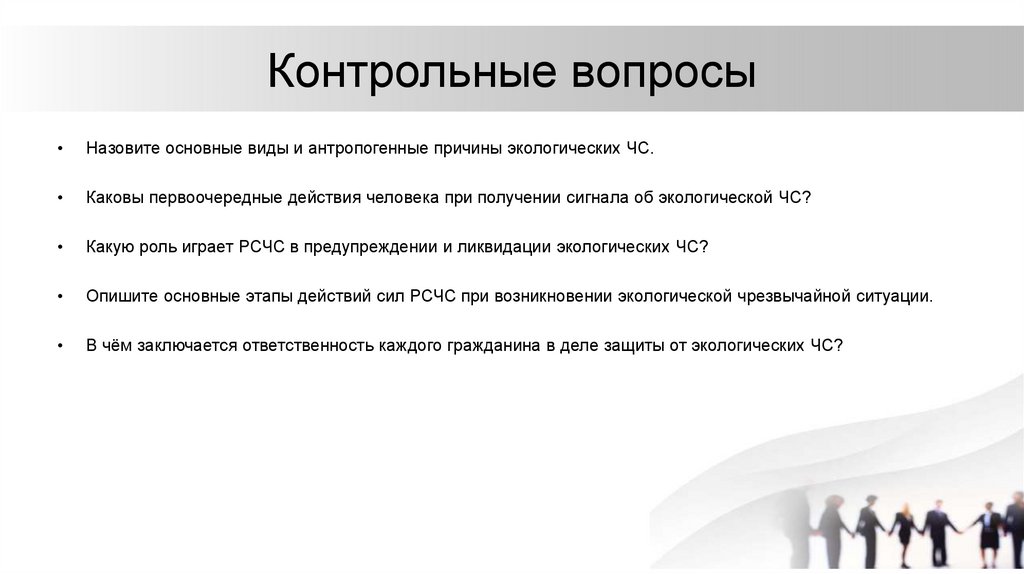 Контрольные вопросы

• Назовите основные виды и антропогенные причины экологических ЧС.

• Каковы первоочередные действия человека при получении сигнала об экологической ЧС?

• Какую роль играет РСЧС в предупреждении и ликвидации экологических ЧС?

• Опишите основные этапы действий сил РСЧС при возникновении экологической чрезвычайной ситуации.

• В чём заключается ответственность каждого гражданина в деле защиты от экологических ЧС?